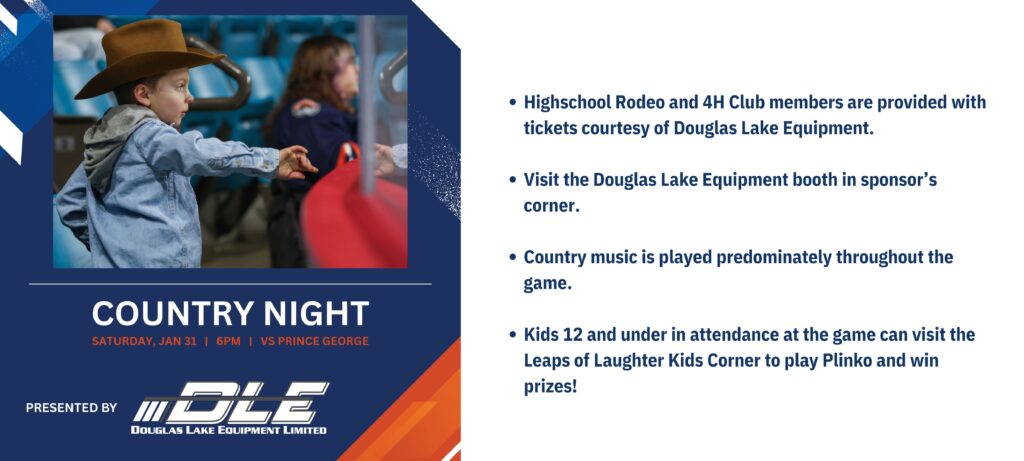 COUNTRY NIGHT
SATURDAY, JAN 31 | 6PM | VS PRINCE GEORGE

PRESENTED BY DLE DOUGLAS LAKE EQUIPMENT LIMITED

• Highschool Rodeo and 4H Club members are provided with tickets courtesy of Douglas Lake Equipment.

• Visit the Douglas Lake Equipment booth in sponsor's corner.

• Country music is played predominately throughout the game.

• Kids 12 and under in attendance at the game can visit the Leaps of Laughter Kids Corner to play Plinko and win prizes!